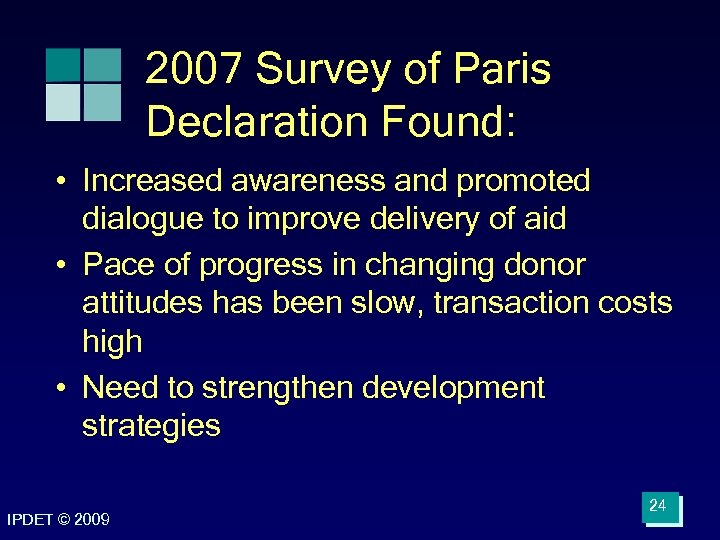 2007 Survey of Paris Declaration Found:

• Increased awareness and promoted dialogue to improve delivery of aid

• Pace of progress in changing donor attitudes has been slow, transaction costs high

• Need to strengthen development strategies

IPDET © 2009

24